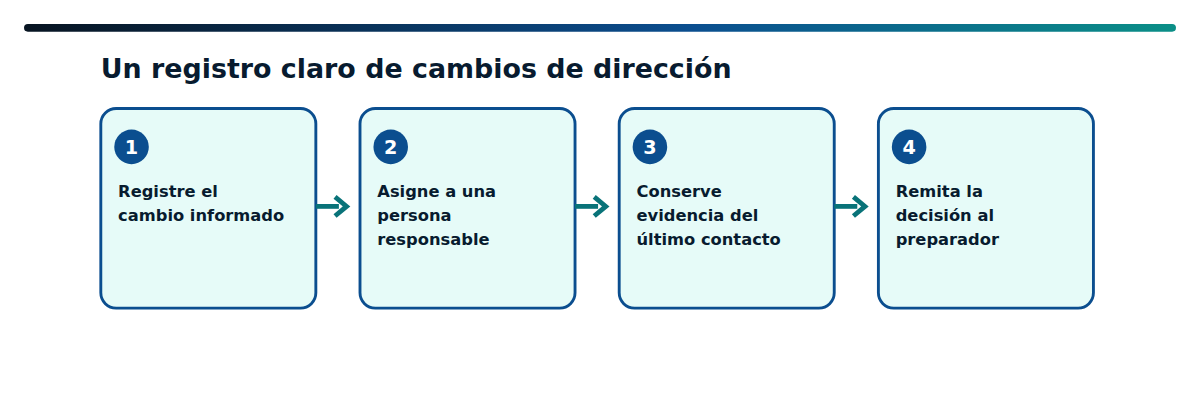 Un registro claro de cambios de dirección

1
Registre el cambio informado

2
Asigne a una persona responsable

3
Conserve evidencia del último contacto

4
Remita la decisión al preparador